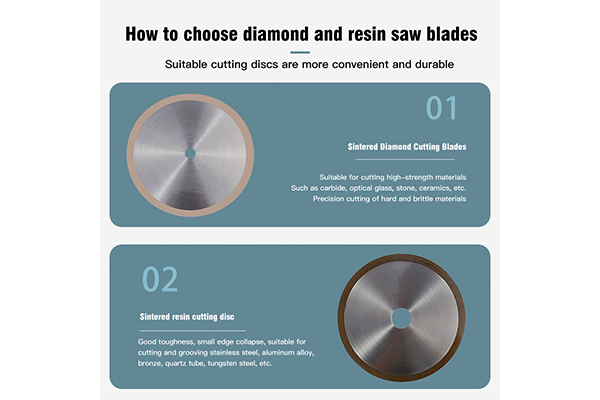 How to choose diamond and resin saw blades

Suitable cutting discs are more convenient and durable

01

Sintered Diamond Cutting Blades

Suitable for cutting high-strength materials
Such as carbide, optical glass, stone, ceramics, etc.
Precision cutting of hard and brittle materials

02

Sintered resin cutting disc

Good toughness, small edge collapse, suitable for cutting and grooving stainless steel, aluminum alloy, bronze, quartz tube, tungsten steel, etc.